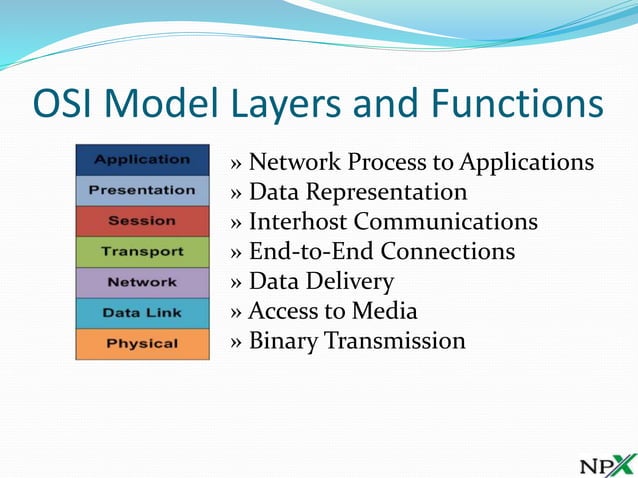 OSI Model Layers and Functions

Application
Presentation
Session
Transport
Network
Data Link
Physical

» Network Process to Applications
» Data Representation
» Interhost Communications
» End-to-End Connections
» Data Delivery
» Access to Media
» Binary Transmission

NPX